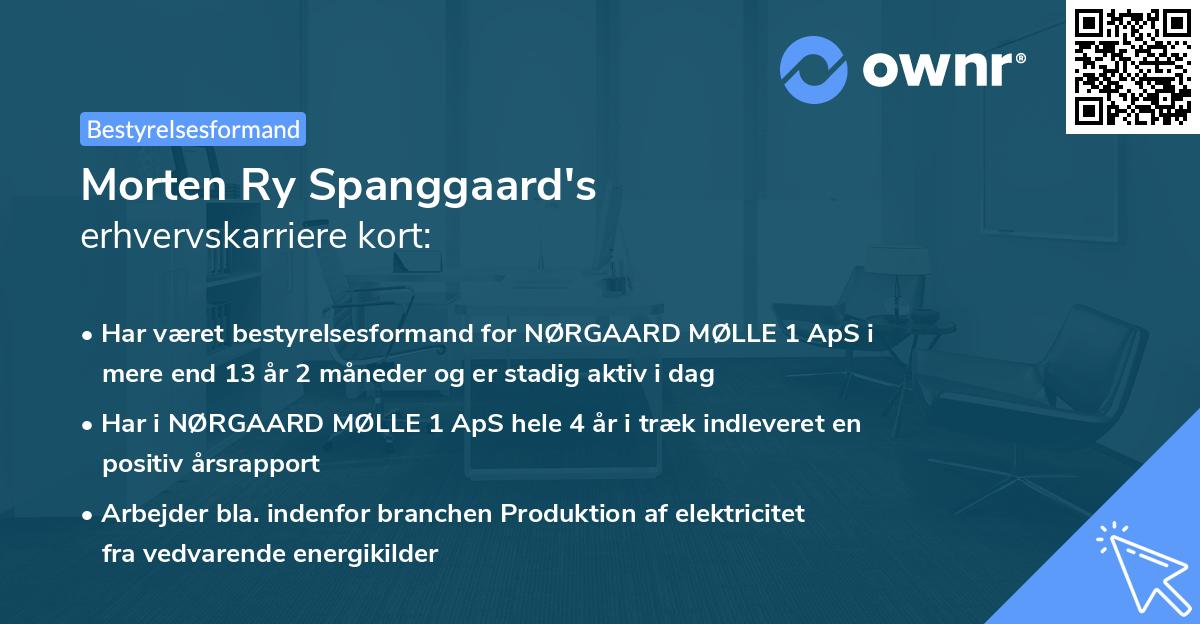 ownr®

Bestyrelsesformand

Morten Ry Spanggaard's
erhvervskarriere kort:

• Har været bestyrelsesformand for NØRGAARD MØLLE 1 ApS i mere end 13 år 2 måneder og er stadig aktiv i dag

• Har i NØRGAARD MØLLE 1 ApS hele 4 år i træk indleveret en positiv årsrapport

• Arbejder bla. indenfor branchen Produktion af elektricitet fra vedvarende energikilder